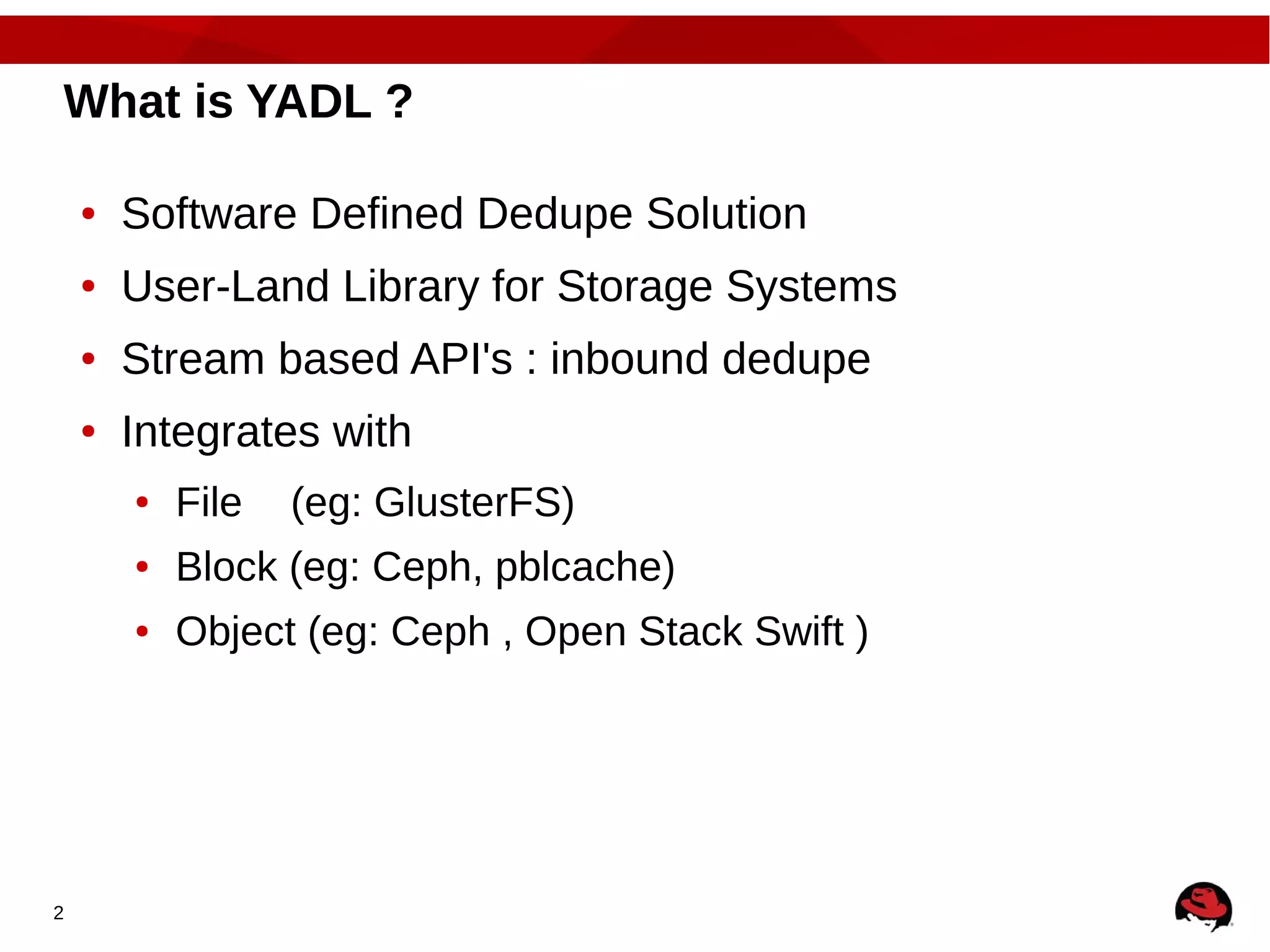 What is YADL ?

• Software Defined Dedupe Solution
• User-Land Library for Storage Systems
• Stream based API's : inbound dedupe
• Integrates with
  • File (eg: GlusterFS)
  • Block (eg: Ceph, pblcache)
  • Object (eg: Ceph , Open Stack Swift )

2